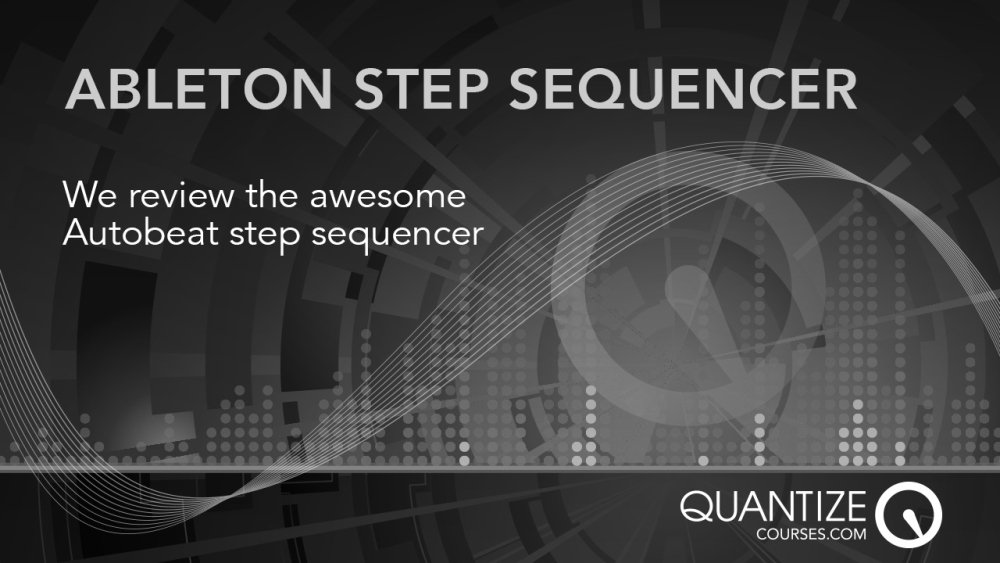 ABLETON STEP SEQUENCER

We review the awesome Autobeat step sequencer

QUANTIZE
COURSES.COM